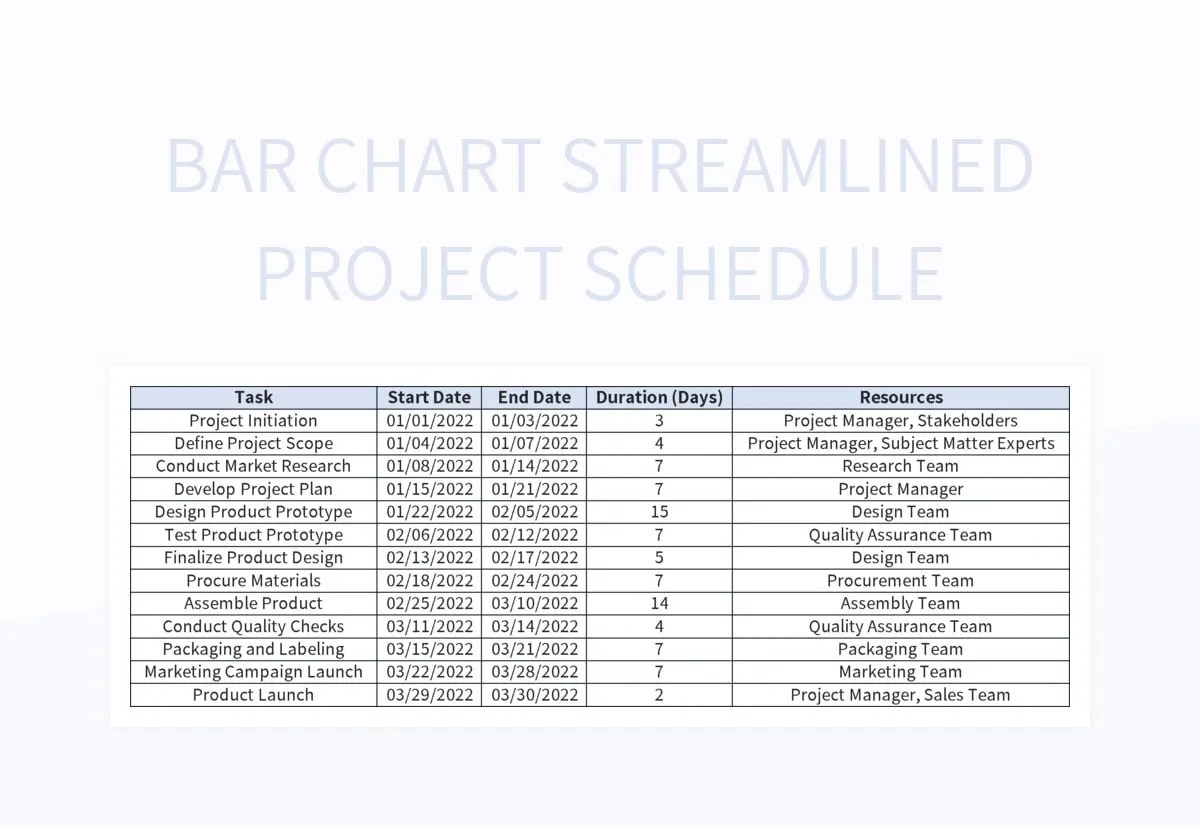 BAR CHART STREAMLINED PROJECT SCHEDULE

| Task | Start Date | End Date | Duration (Days) | Resources |
|---|---|---|---|---|
| Project Initiation | 01/01/2022 | 01/03/2022 | 3 | Project Manager, Stakeholders |
| Define Project Scope | 01/04/2022 | 01/07/2022 | 4 | Project Manager, Subject Matter Experts |
| Conduct Market Research | 01/08/2022 | 01/14/2022 | 7 | Research Team |
| Develop Project Plan | 01/15/2022 | 01/21/2022 | 7 | Project Manager |
| Design Product Prototype | 01/22/2022 | 02/05/2022 | 15 | Design Team |
| Test Product Prototype | 02/06/2022 | 02/12/2022 | 7 | Quality Assurance Team |
| Finalize Product Design | 02/13/2022 | 02/17/2022 | 5 | Design Team |
| Procure Materials | 02/18/2022 | 02/24/2022 | 7 | Procurement Team |
| Assemble Product | 02/25/2022 | 03/10/2022 | 14 | Assembly Team |
| Conduct Quality Checks | 03/11/2022 | 03/14/2022 | 4 | Quality Assurance Team |
| Packaging and Labeling | 03/15/2022 | 03/21/2022 | 7 | Packaging Team |
| Marketing Campaign Launch | 03/22/2022 | 03/28/2022 | 7 | Marketing Team |
| Product Launch | 03/29/2022 | 03/30/2022 | 2 | Project Manager, Sales Team |